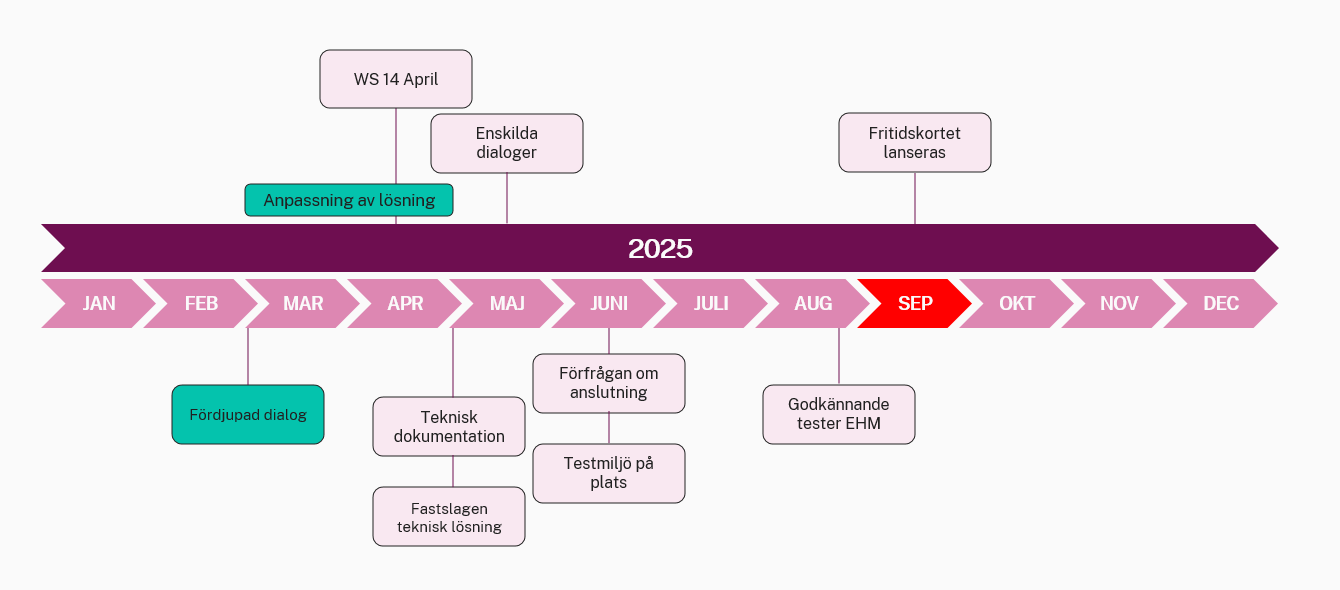 WS 14 April

Enskilda dialoger

Fritidskortet lanseras

Anpassning av lösning

2025

JAN FEB MAR APR MAJ JUNI JULI AUG SEP OKT NOV DEC

Fördjupad dialog

Teknisk dokumentation

Fastslagen teknisk lösning

Förfrågan om anslutning

Testmiljö på plats

Godkännande tester EHM